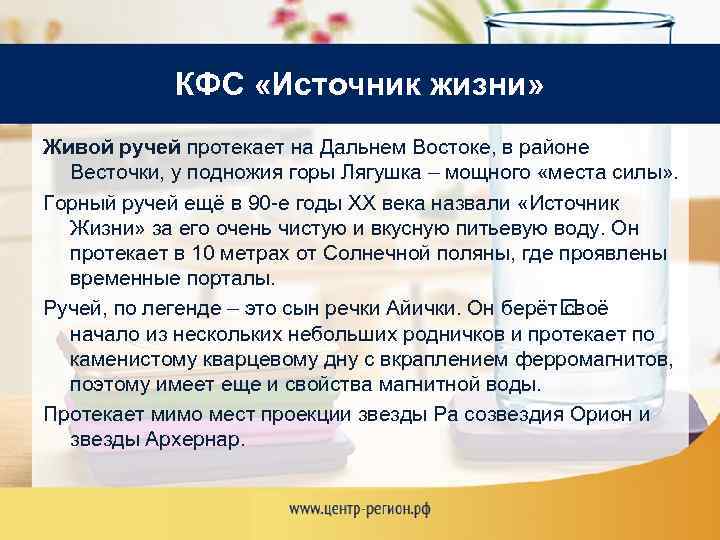 КФС «Источник жизни»

**Живой ручей** протекает на Дальнем Востоке, в районе Весточки, у подножия горы Лягушка – мощного «места силы».

Горный ручей ещё в 90-е годы XX века назвали «Источник Жизни» за его очень чистую и вкусную питьевую воду. Он протекает в 10 метрах от Солнечной поляны, где проявлены временные порталы.

Ручей, по легенде – это сын речки Айички. Он берёт своё начало из нескольких небольших родничков и протекает по каменистому кварцевому дну с вкраплением ферромагнитов, поэтому имеет еще и свойства магнитной воды.

Протекает мимо мест проекции звезды Ра созвездия Орион и звезды Архернар.

www.центр-регион.рф